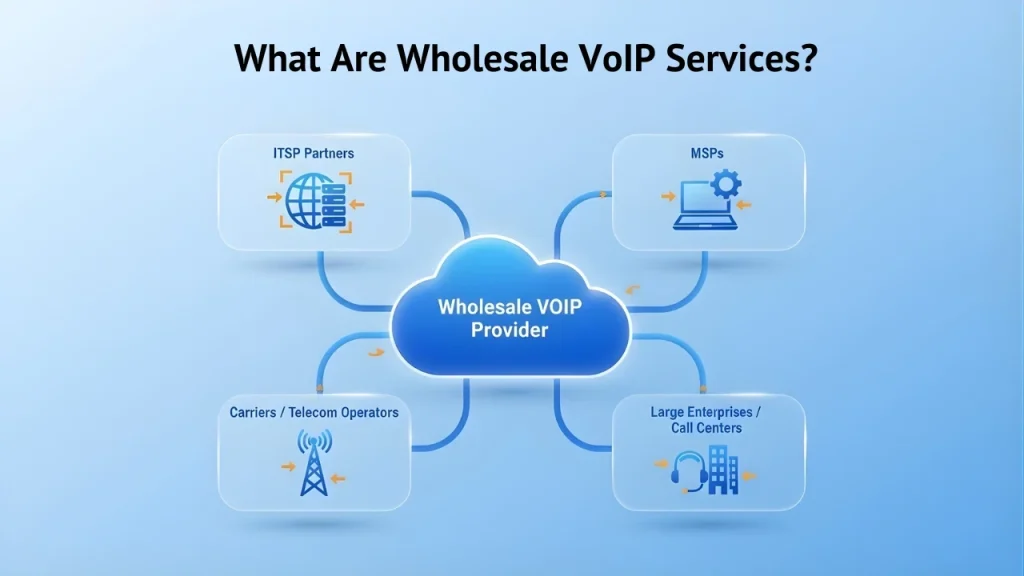 What Are Wholesale VoIP Services?

ITSP Partners

MSPs

Wholesale VOIP Provider

Carriers / Telecom Operators

Large Enterprises / Call Centers